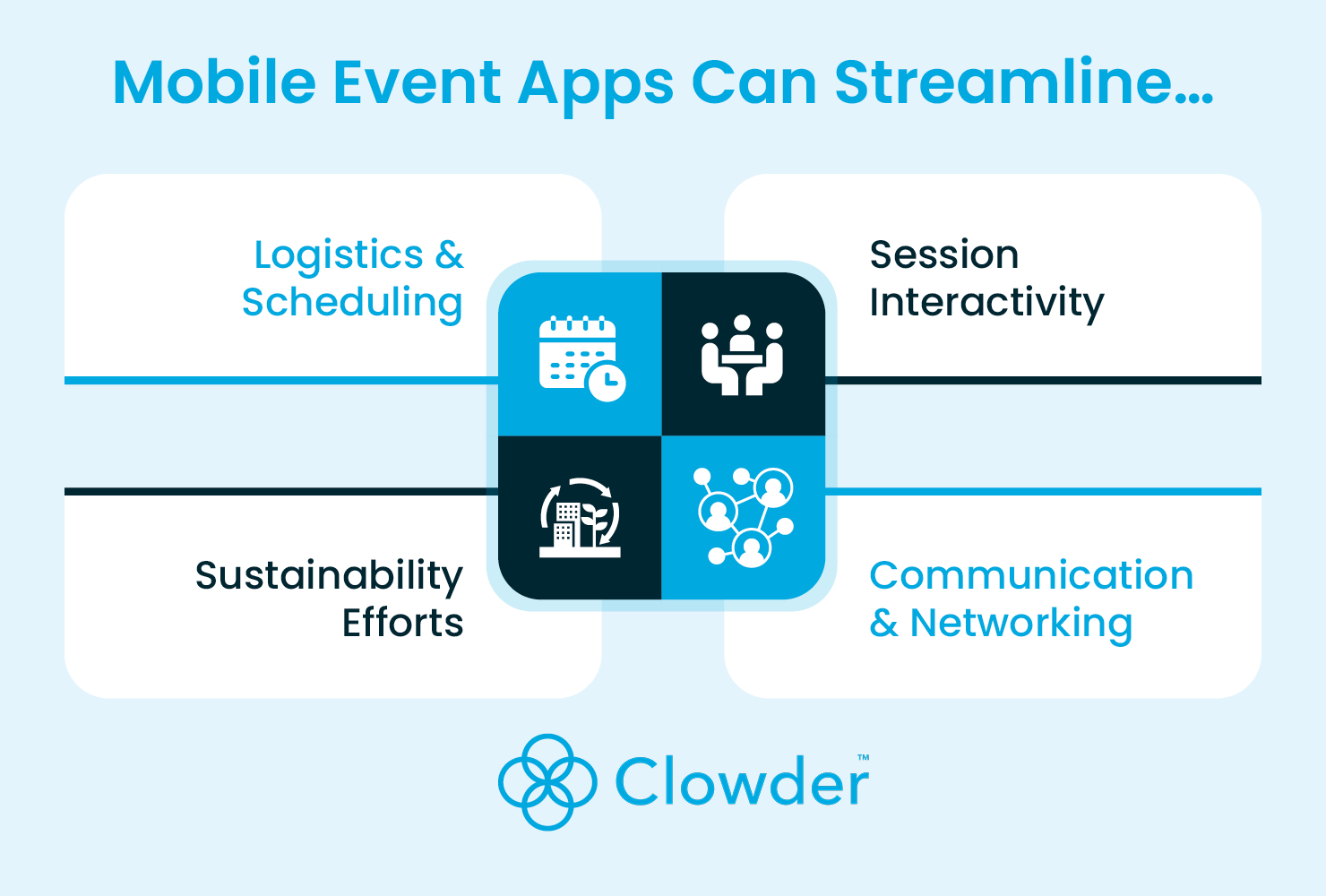 Mobile Event Apps Can Streamline...

Logistics & Scheduling

Session Interactivity

Sustainability Efforts

Communication & Networking

Clowder™